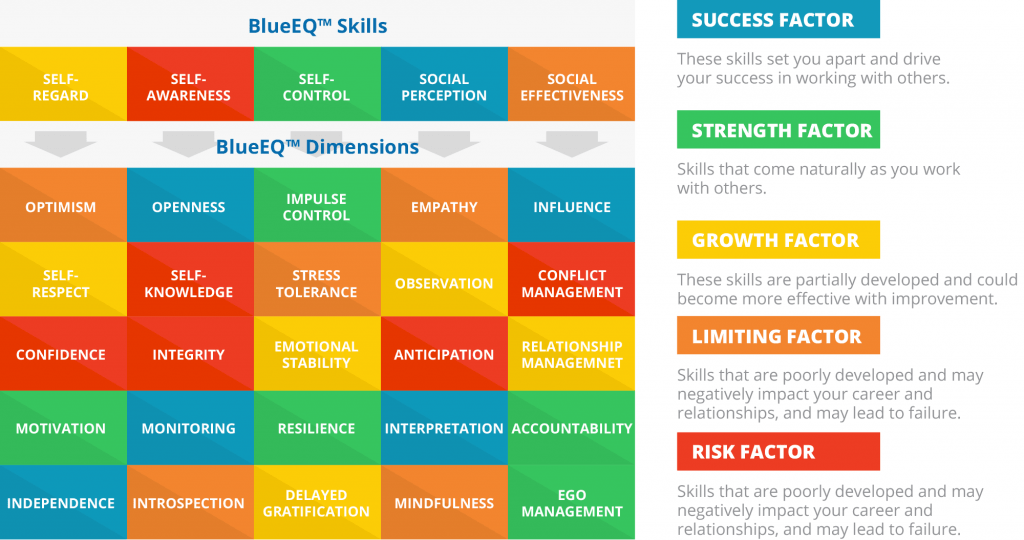 BlueEQ™ Skills

| SELF-REGARD | SELF-AWARENESS | SELF-CONTROL | SOCIAL PERCEPTION | SOCIAL EFFECTIVENESS |
|---|---|---|---|---|

BlueEQ™ Dimensions

| OPTIMISM | OPENNESS | IMPULSE CONTROL | EMPATHY | INFLUENCE |
|---|---|---|---|---|
| SELF-RESPECT | SELF-KNOWLEDGE | STRESS TOLERANCE | OBSERVATION | CONFLICT MANAGEMENT |
| CONFIDENCE | INTEGRITY | EMOTIONAL STABILITY | ANTICIPATION | RELATIONSHIP MANAGEMNET |
| MOTIVATION | MONITORING | RESILIENCE | INTERPRETATION | ACCOUNTABILITY |
| INDEPENDENCE | INTROSPECTION | DELAYED GRATIFICATION | MINDFULNESS | EGO MANAGEMENT |

SUCCESS FACTOR

These skills set you apart and drive your success in working with others.

STRENGTH FACTOR

Skills that come naturally as you work with others.

GROWTH FACTOR

These skills are partially developed and could become more effective with improvement.

LIMITING FACTOR

Skills that are poorly developed and may negatively impact your career and relationships, and may lead to failure.

RISK FACTOR

Skills that are poorly developed and may negatively impact your career and relationships, and may lead to failure.